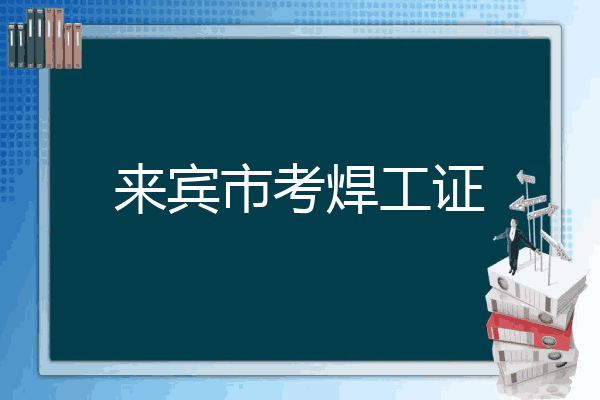 来宾市考焊工证